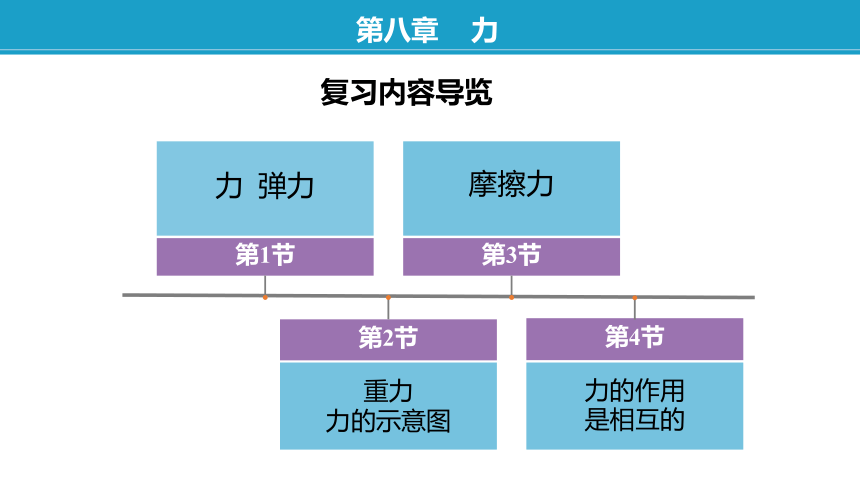 第八章 力

复习内容导览

力 弹力

第1节

摩擦力

第3节

第2节

重力
力的示意图

第4节

力的作用
是相互的